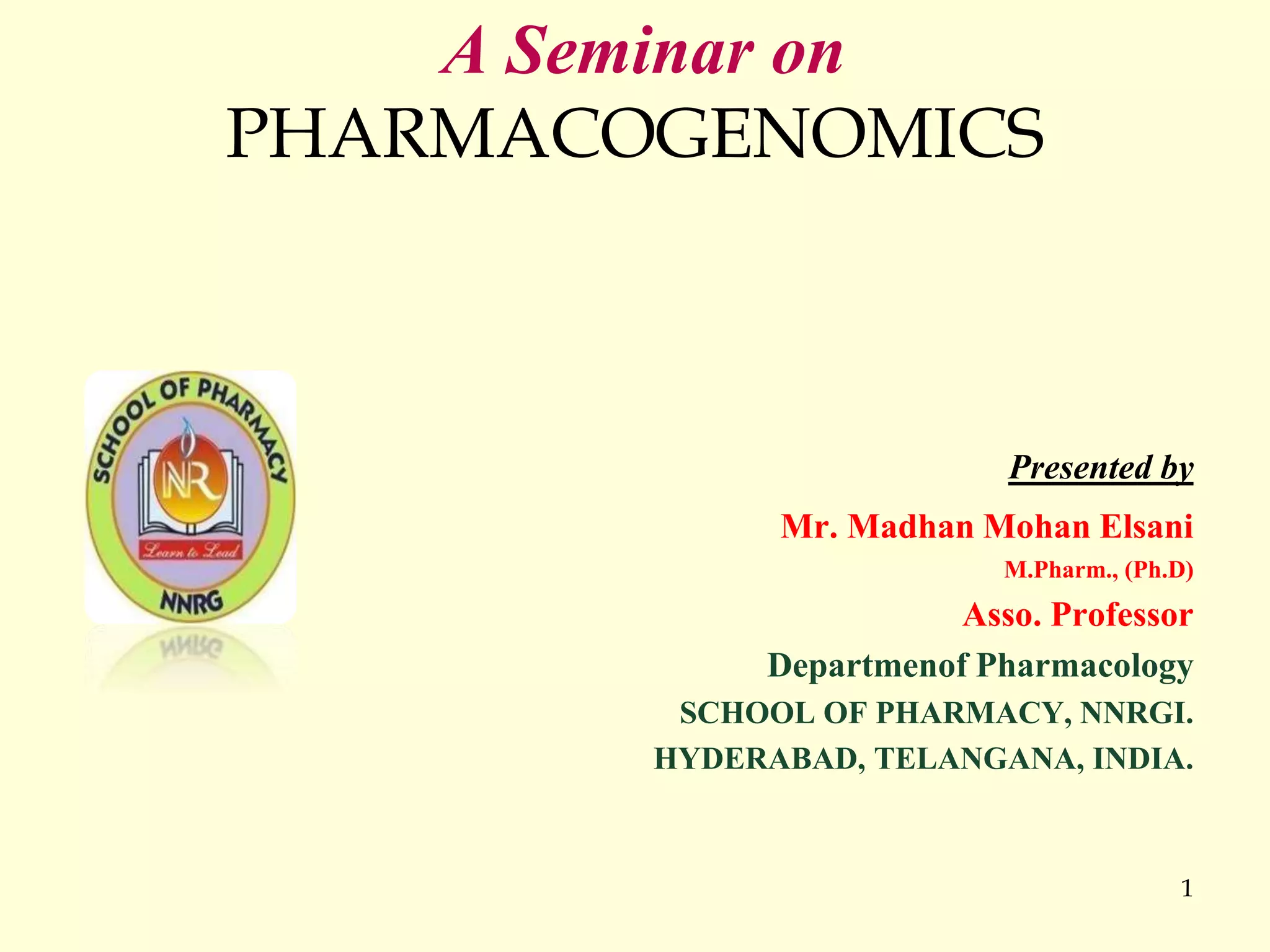 A Seminar on
PHARMACOGENOMICS

SCHOOL OF PHARMACY
NR
Learn to Lead
NNRG

Presented by

Mr. Madhan Mohan Elsani
M.Pharm., (Ph.D)
Asso. Professor
Departmenof Pharmacology
SCHOOL OF PHARMACY, NNRGI.
HYDERABAD, TELANGANA, INDIA.

1